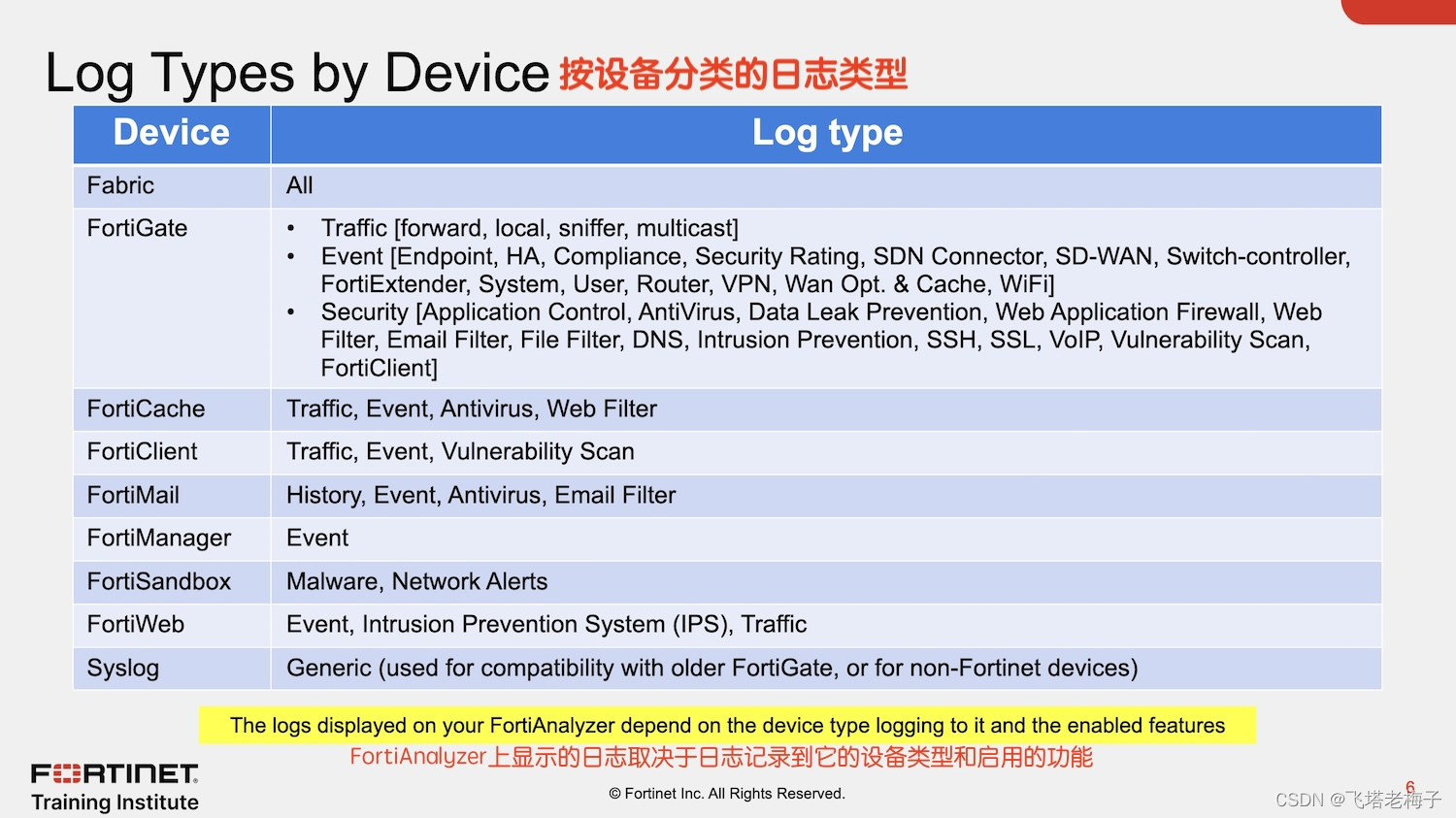 Log Types by Device 按设备分类的日志类型

| Device | Log type |
|---|---|
| Fabric | All |
| FortiGate | • Traffic [forward, local, sniffer, multicast] • Event [Endpoint, HA, Compliance, Security Rating, SDN Connector, SD-WAN, Switch-controller, FortiExtender, System, User, Router, VPN, Wan Opt. & Cache, WiFi] • Security [Application Control, AntiVirus, Data Leak Prevention, Web Application Firewall, Web Filter, Email Filter, File Filter, DNS, Intrusion Prevention, SSH, SSL, VoIP, Vulnerability Scan, FortiClient] |
| FortiCache | Traffic, Event, Antivirus, Web Filter |
| FortiClient | Traffic, Event, Vulnerability Scan |
| FortiMail | History, Event, Antivirus, Email Filter |
| FortiManager | Event |
| FortiSandbox | Malware, Network Alerts |
| FortiWeb | Event, Intrusion Prevention System (IPS), Traffic |
| Syslog | Generic (used for compatibility with older FortiGate, or for non-Fortinet devices) |

The logs displayed on your FortiAnalyzer depend on the device type logging to it and the enabled features
FortiAnalyzer上显示的日志取决于日志记录到它的设备类型和启用的功能

FORTINET
Training Institute

© Fortinet Inc. All Rights Reserved.

6

CSDN @飞塔老梅子